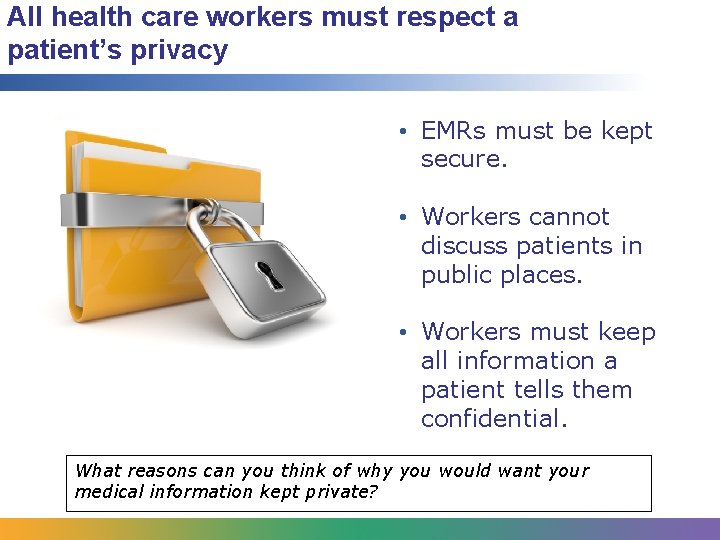 All health care workers must respect a patient's privacy

• EMRs must be kept secure.

• Workers cannot discuss patients in public places.

• Workers must keep all information a patient tells them confidential.

What reasons can you think of why you would want your medical information kept private?